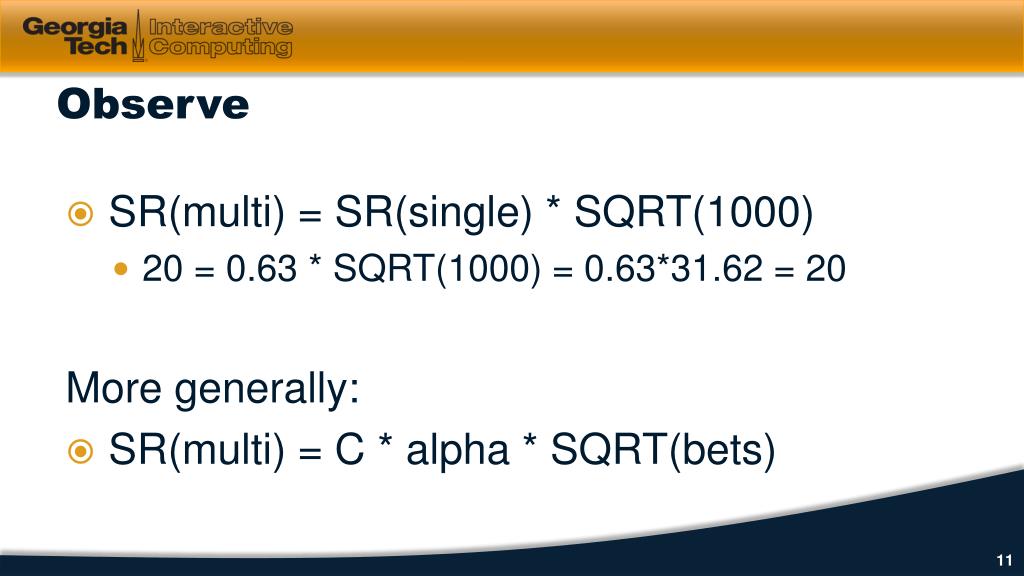 Georgia Tech Interactive Computing

Observe

SR(multi) = SR(single) * SQRT(1000)

20 = 0.63 * SQRT(1000) = 0.63*31.62 = 20

More generally:

SR(multi) = C * alpha * SQRT(bets)

11